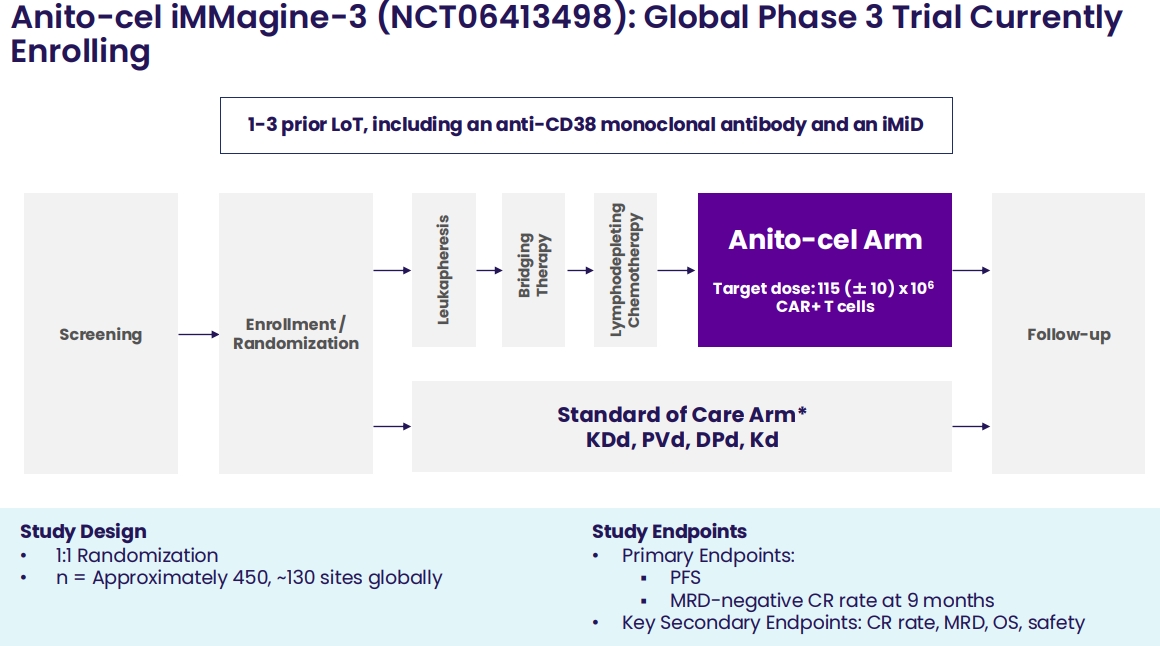 Anito-cel iMMagine-3 (NCT06413498): Global Phase 3 Trial Currently Enrolling

1-3 prior LoT, including an anti-CD38 monoclonal antibody and an iMiD

Screening

Enrollment / Randomization

Leukapheresis

Bridging Therapy

Lymphodepleting Chemotherapy

Anito-cel Arm

Target dose: 115 ($\pm$ 10) x $10^6$ CAR+ T cells

Standard of Care Arm*
KDd, PVd, DPd, Kd

Follow-up

Study Design
• 1:1 Randomization
• n = Approximately 450, ~130 sites globally

Study Endpoints
• Primary Endpoints:
▪ PFS
▪ MRD-negative CR rate at 9 months
• Key Secondary Endpoints: CR rate, MRD, OS, safety